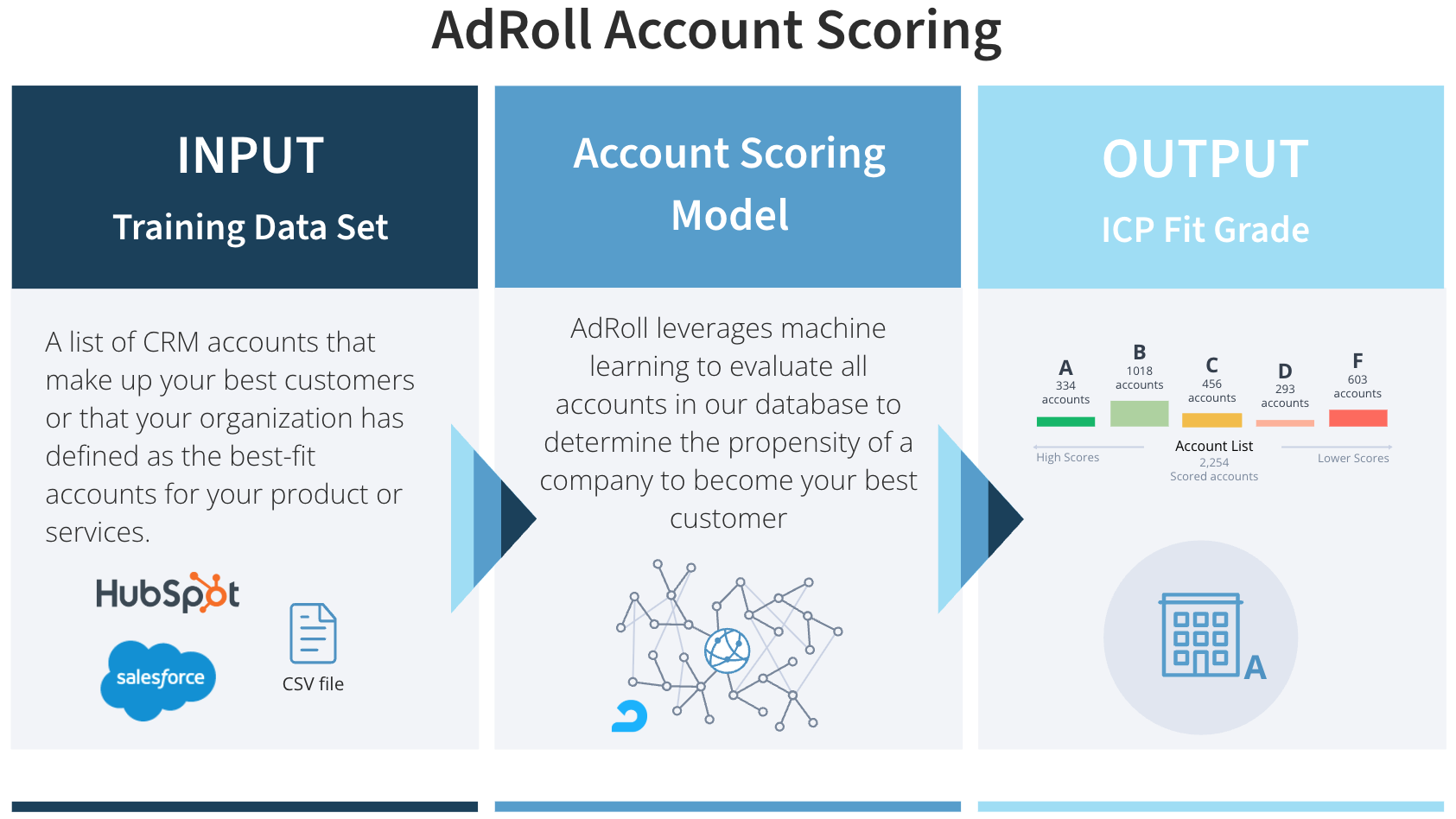 AdRoll Account Scoring

INPUT

Training Data Set

A list of CRM accounts that make up your best customers or that your organization has defined as the best-fit accounts for your product or services.

HubSpot

salesforce

CSV file

Account Scoring Model

AdRoll leverages machine learning to evaluate all accounts in our database to determine the propensity of a company to become your best customer

OUTPUT

ICP Fit Grade

A
334
accounts

B
1018
accounts

C
456
accounts

D
293
accounts

F
603
accounts

High Scores

Account List
2,254
Scored accounts

Lower Scores

A